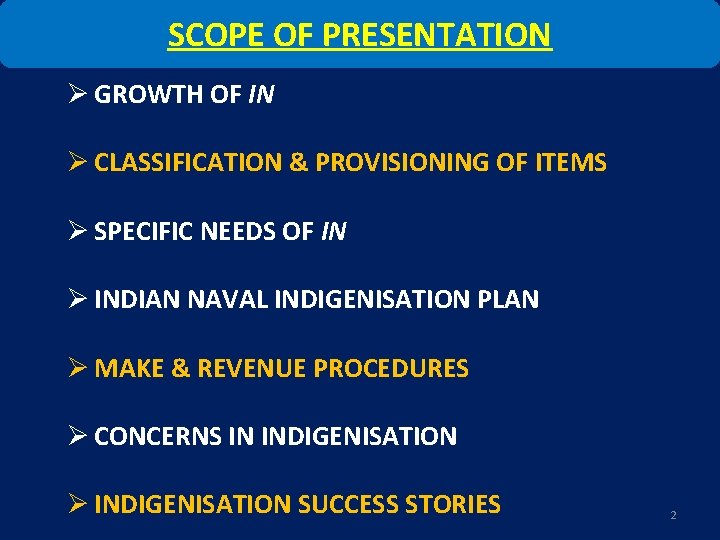 SCOPE OF PRESENTATION

➢ GROWTH OF IN

➢ CLASSIFICATION & PROVISIONING OF ITEMS

➢ SPECIFIC NEEDS OF IN

➢ INDIAN NAVAL INDIGENISATION PLAN

➢ MAKE & REVENUE PROCEDURES

➢ CONCERNS IN INDIGENISATION

➢ INDIGENISATION SUCCESS STORIES

2